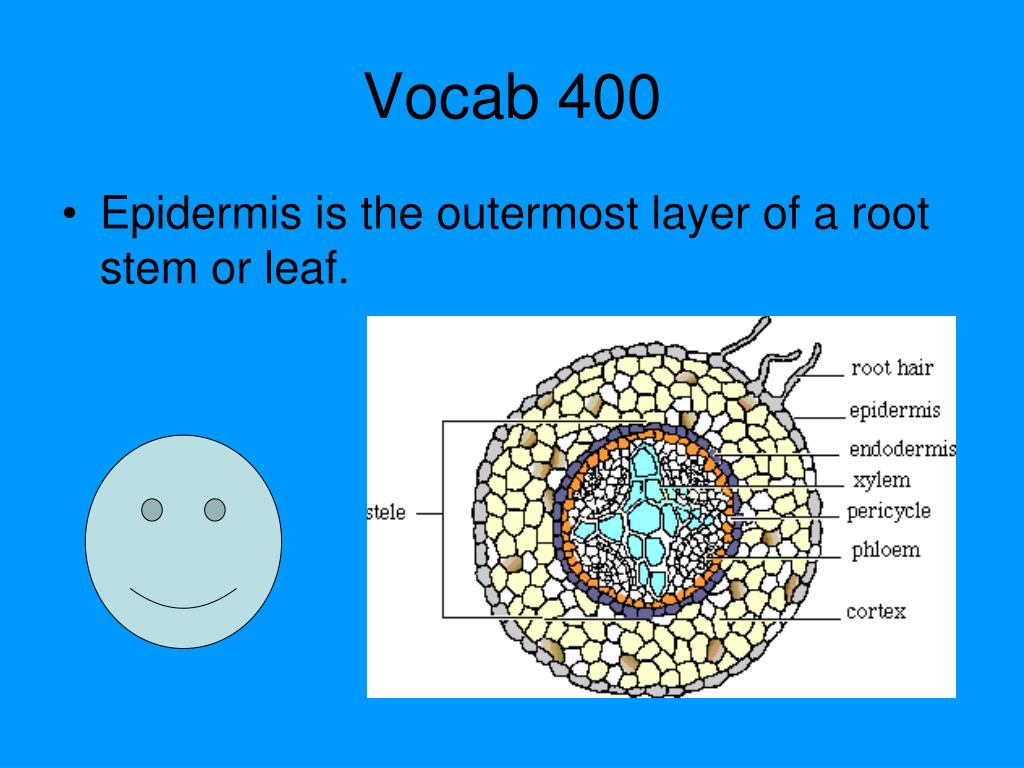 Vocab 400

• Epidermis is the outermost layer of a root stem or leaf.

stele
root hair
epidermis
endodermis
xylem
pericycle
phloem
cortex